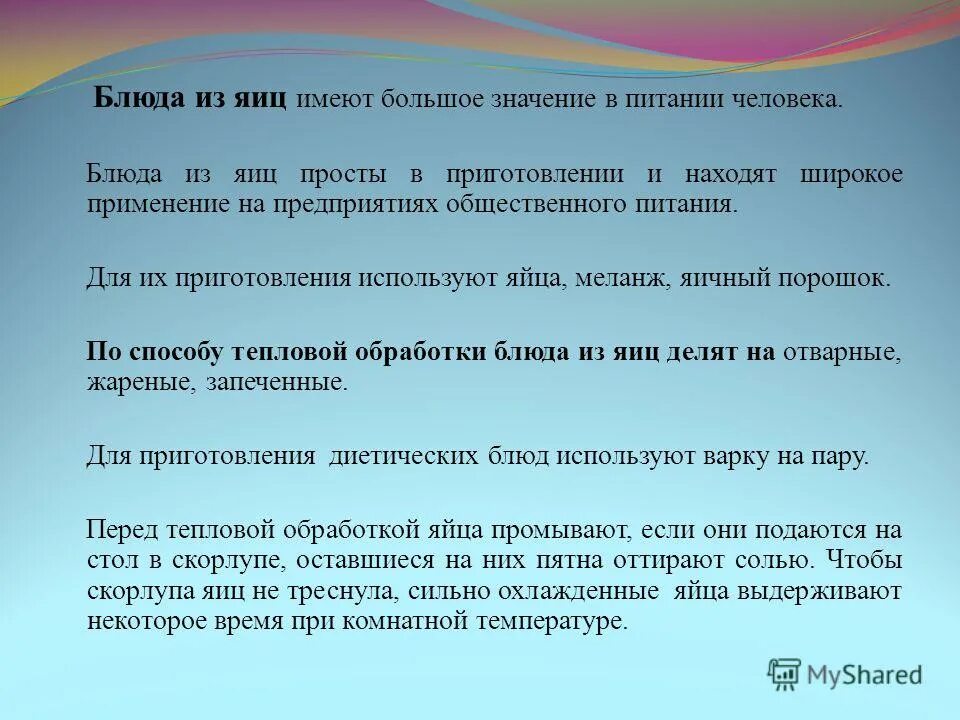 Блюда из яиц имеют большое значение в питании человека.

Блюда из яиц просты в приготовлении и находят широкое применение на предприятиях общественного питания.

Для их приготовления используют яйца, меланж, яичный порошок.

По способу тепловой обработки блюда из яиц делят на отварные, жареные, запеченные.

Для приготовления диетических блюд используют варку на пару.

Перед тепловой обработкой яйца промывают, если они подаются на стол в скорлупе, оставшиеся на них пятна оттирают солью. Чтобы скорлупа яиц не треснула, сильно охлажденные яйца выдерживают некоторое время при комнатной температуре.

MyShared